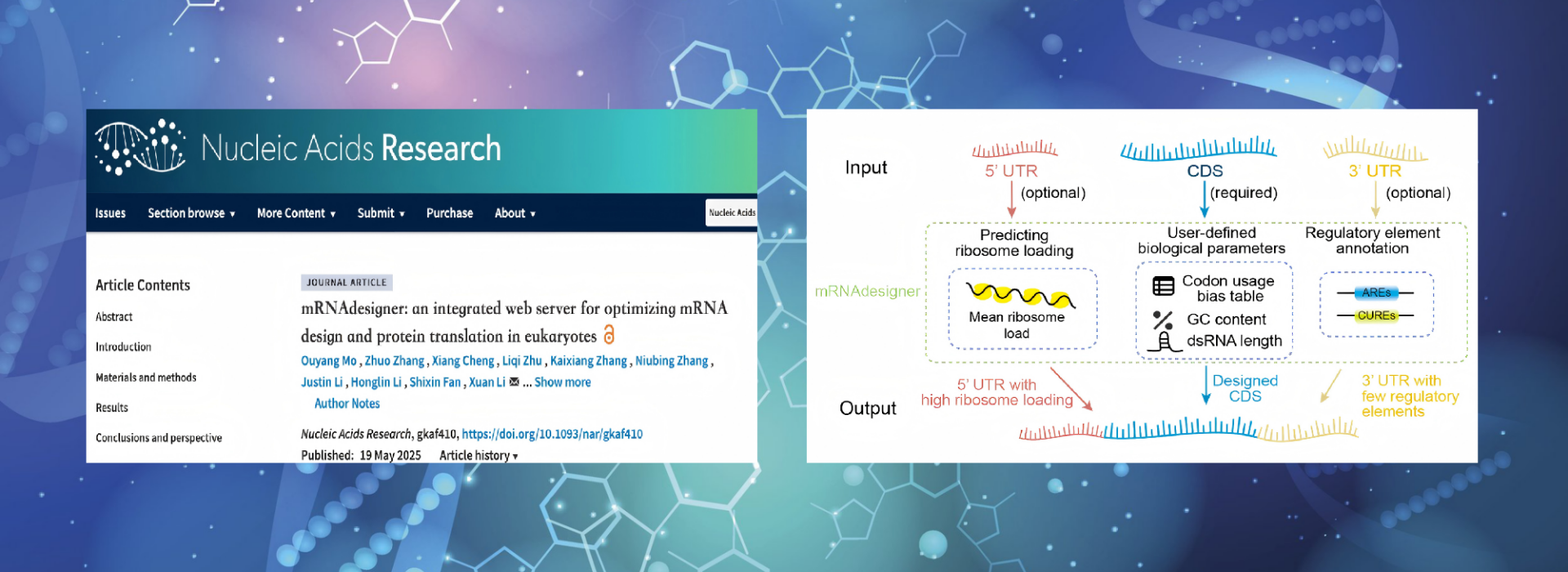 Nucleic Acids Research

Issues Section browse ▾ More Content ▾ Submit ▾ Purchase About ▾ Nucleic Acids

Article Contents

Abstract

Introduction

Materials and methods

Results

Conclusions and perspective

JOURNAL ARTICLE

mRNAdesigner: an integrated web server for optimizing mRNA design and protein translation in eukaryotes

Ouyang Mo, Zhuo Zhang, Xiang Cheng, Liqi Zhu, Kaixiang Zhang, Niubing Zhang, Justin Li, Honglin Li, Shixin Fan, Xuan Li ... Show more

Author Notes

Nucleic Acids Research, gkaf410, https://doi.org/10.1093/nar/gkaf410

Published: 19 May 2025 Article history ▾

Input

5' UTR (optional)

CDS (required)

3' UTR (optional)

mRNAdesigner

Predicting ribosome loading

Mean ribosome load

User-defined biological parameters

Codon usage bias table

GC content

dsRNA length

Regulatory element annotation

AREs

CUREs

Output

5' UTR with high ribosome loading

Designed CDS

3' UTR with few regulatory elements